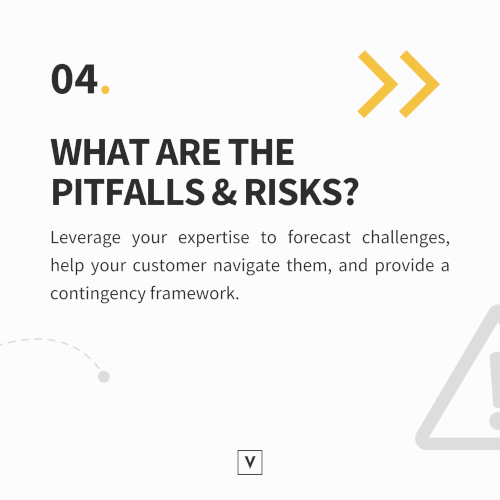 04.

WHAT ARE THE PITFALLS & RISKS?

Leverage your expertise to forecast challenges, help your customer navigate them, and provide a contingency framework.

V